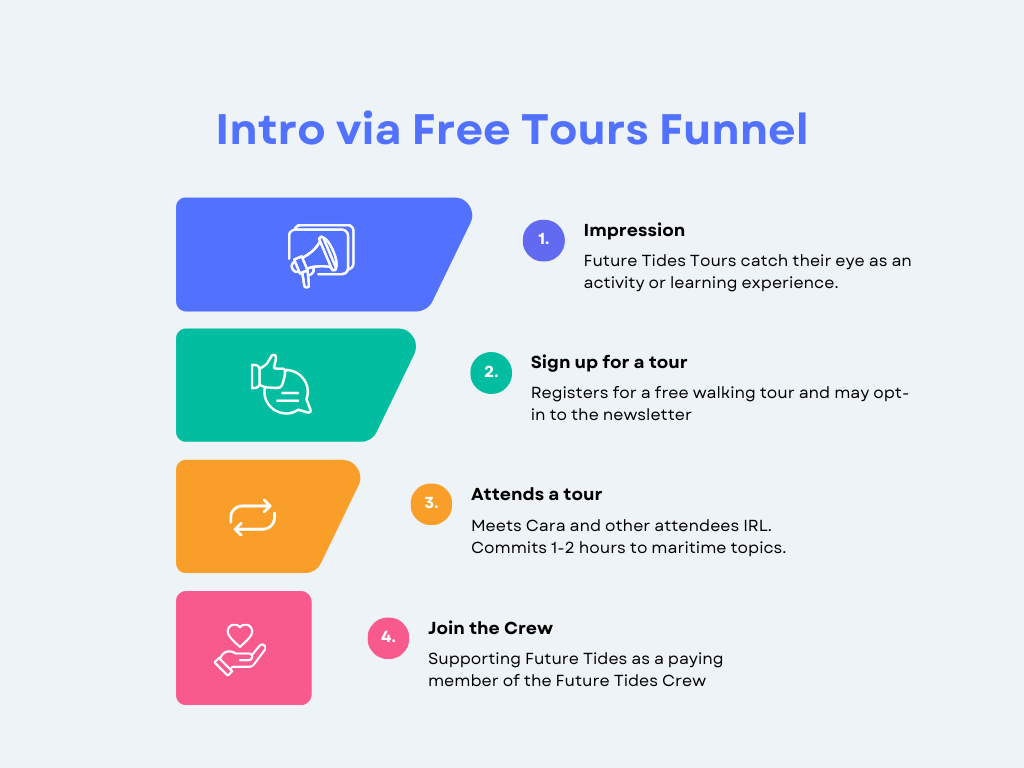 Intro via Free Tours Funnel

1. Impression

Future Tides Tours catch their eye as an activity or learning experience.

2. Sign up for a tour

Registers for a free walking tour and may opt-in to the newsletter

3. Attends a tour

Meets Cara and other attendees IRL. Commits 1-2 hours to maritime topics.

4. Join the Crew

Supporting Future Tides as a paying member of the Future Tides Crew